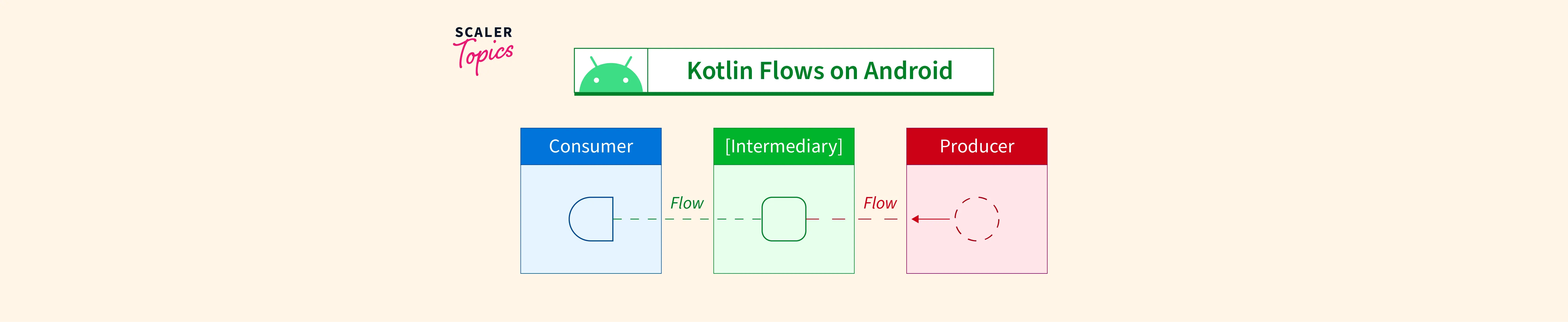 SCALER
Topics

Kotlin Flows on Android

Consumer

Flow

[Intermediary]

Flow

Producer